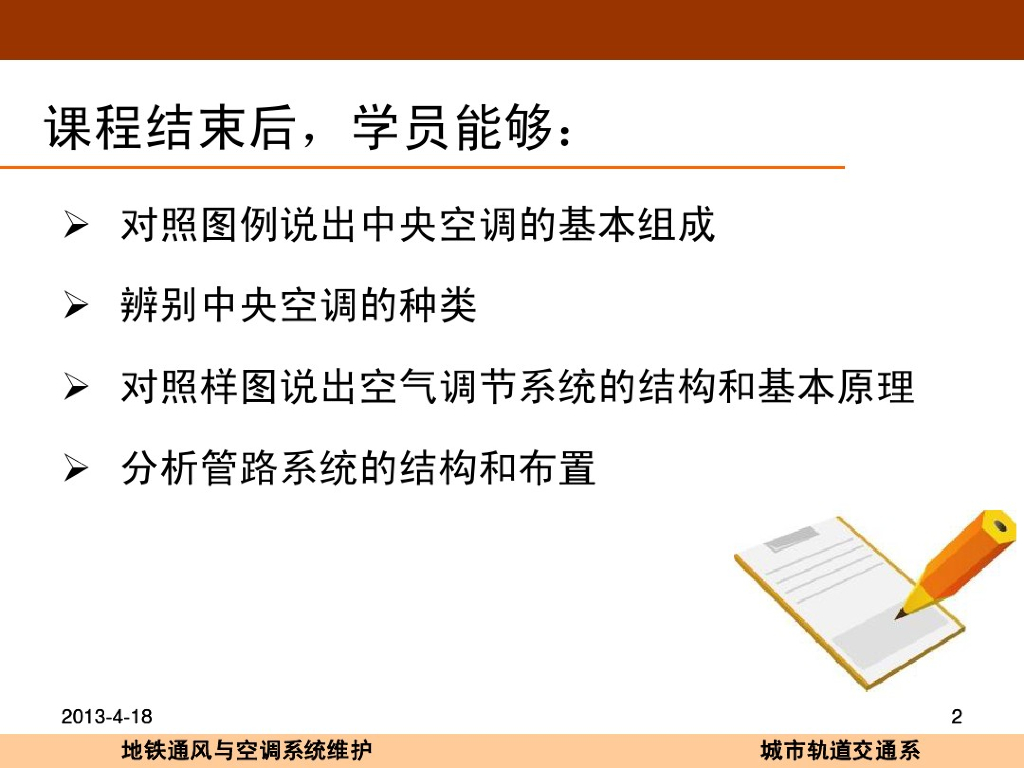 课程结束后，学员能够：

➢ 对照图例说出中央空调的基本组成

➢ 辨别中央空调的种类

➢ 对照样图说出空气调节系统的结构和基本原理

➢ 分析管路系统的结构和布置

2013-4-18

2

地铁通风与空调系统维护

城市轨道交通系